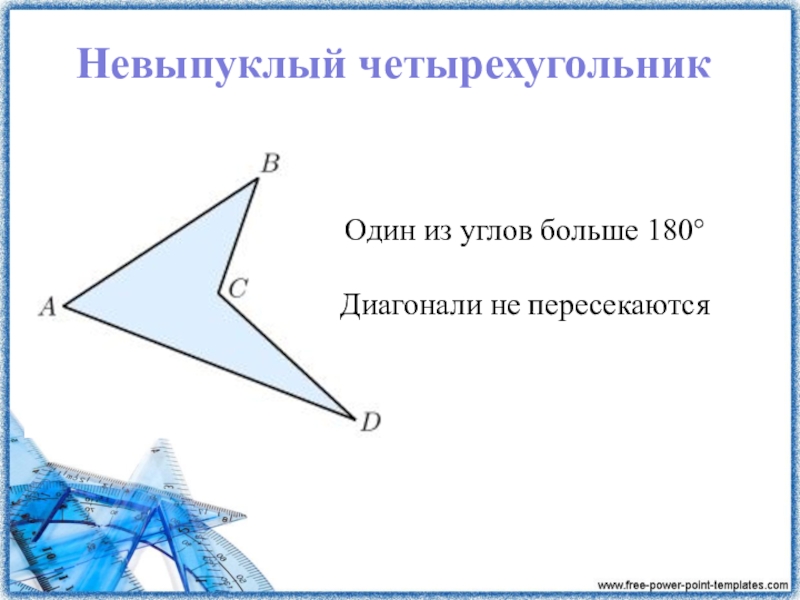 Невыпуклый четырехугольник

B

A

C

D

Один из углов больше 180°

Диагонали не пересекаются

www.free-power-point-templates.com